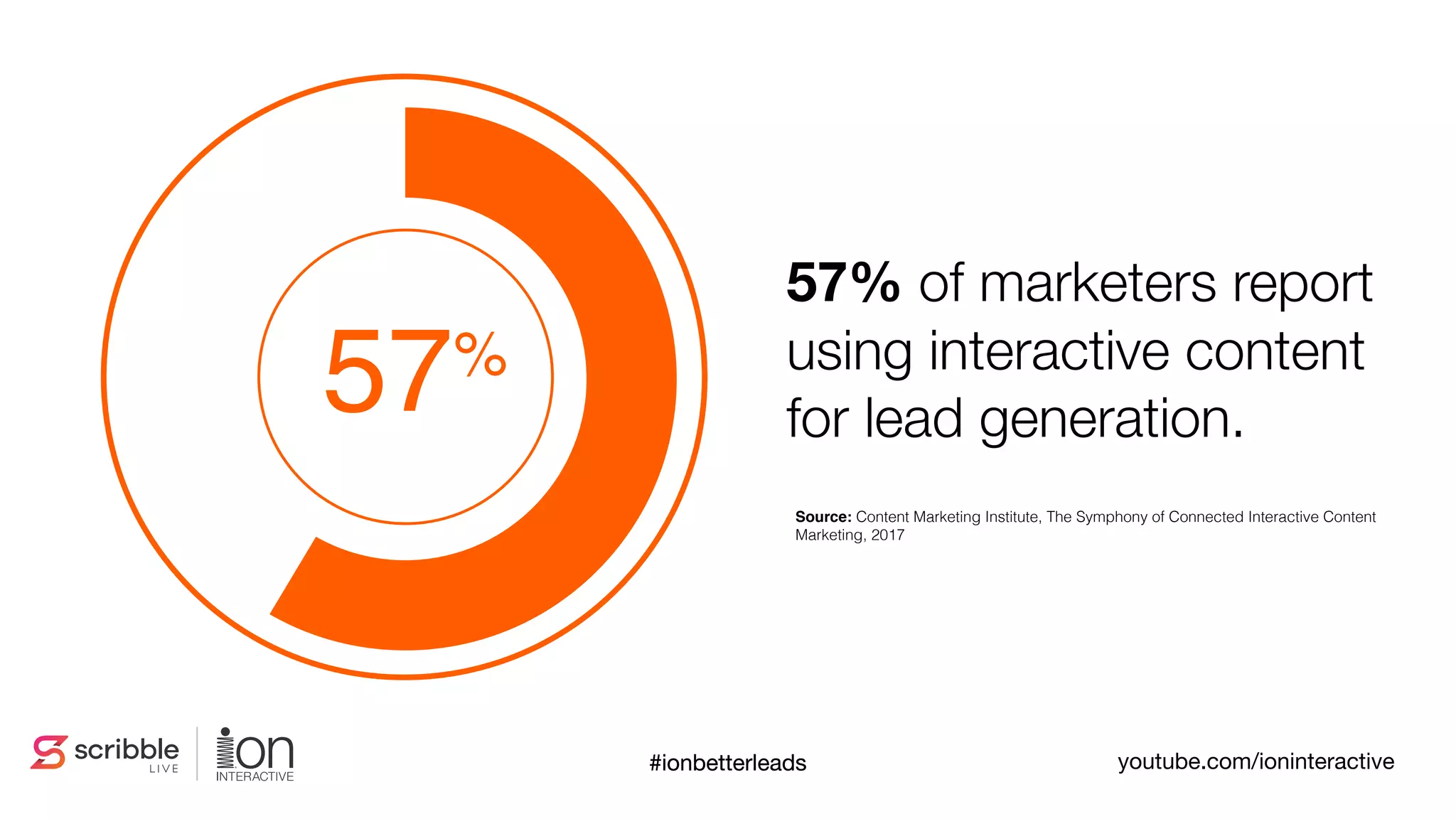 57%

57% of marketers report using interactive content for lead generation.

Source: Content Marketing Institute, The Symphony of Connected Interactive Content Marketing, 2017

scribble LIVE

ion INTERACTIVE

#ionbetterleads

youtube.com/ioninteractive